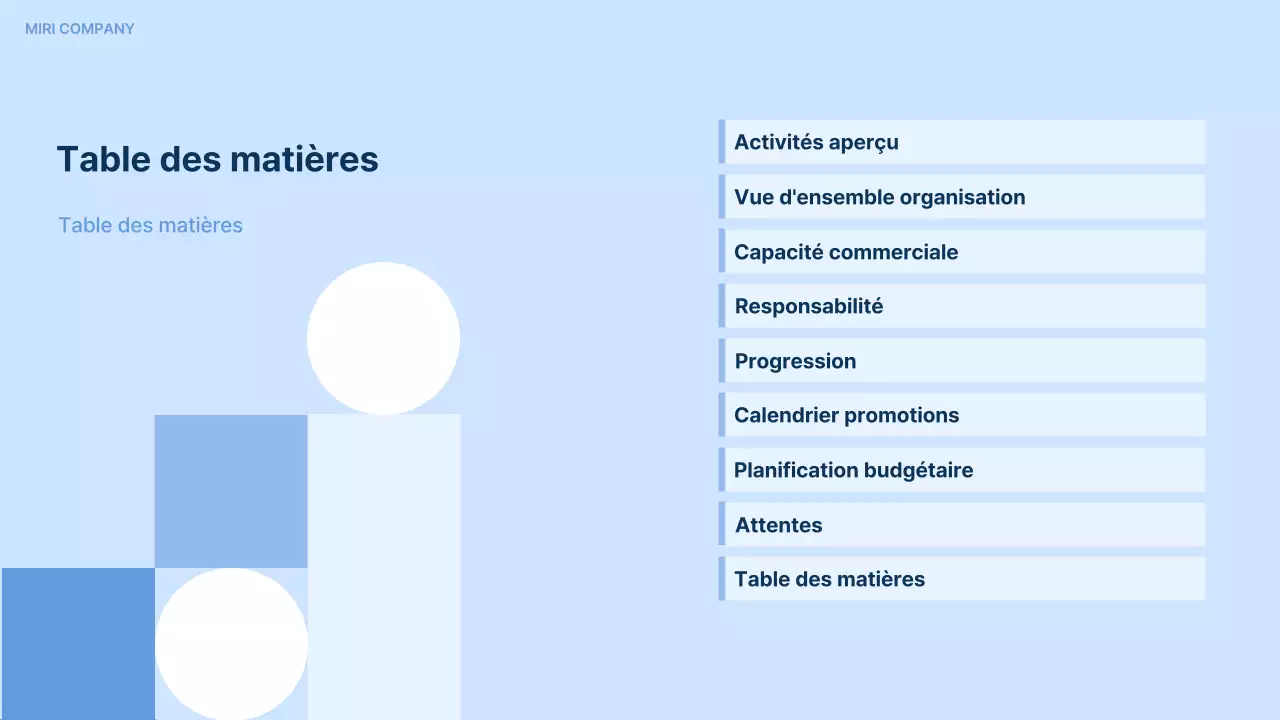 MIRI COMPANY

Table des matières

Table des matières

Activités aperçu

Vue d'ensemble organisation

Capacité commerciale

Responsabilité

Progression

Calendrier promotions

Planification budgétaire

Attentes

Table des matières